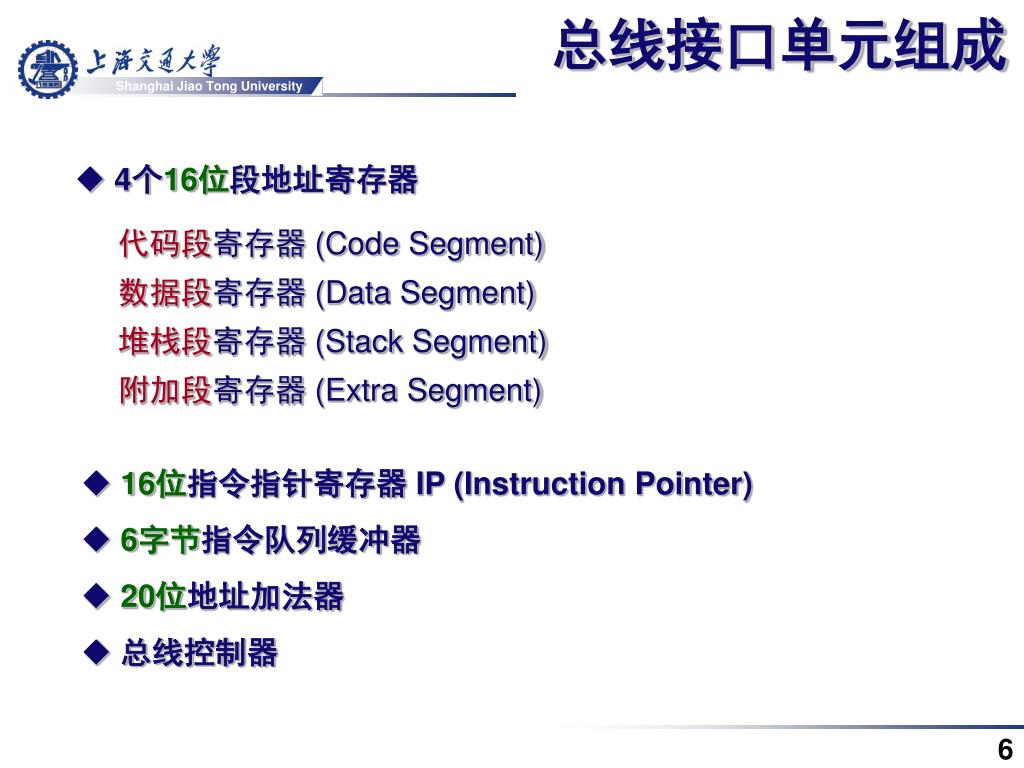 上海交通大学
Shanghai Jiao Tong University

总线接口单元组成

◆ 4个16位段地址寄存器

代码段寄存器 (Code Segment)
数据段寄存器 (Data Segment)
堆栈段寄存器 (Stack Segment)
附加段寄存器 (Extra Segment)

◆ 16位指令指针寄存器 IP (Instruction Pointer)

◆ 6字节指令队列缓冲器

◆ 20位地址加法器

◆ 总线控制器

6